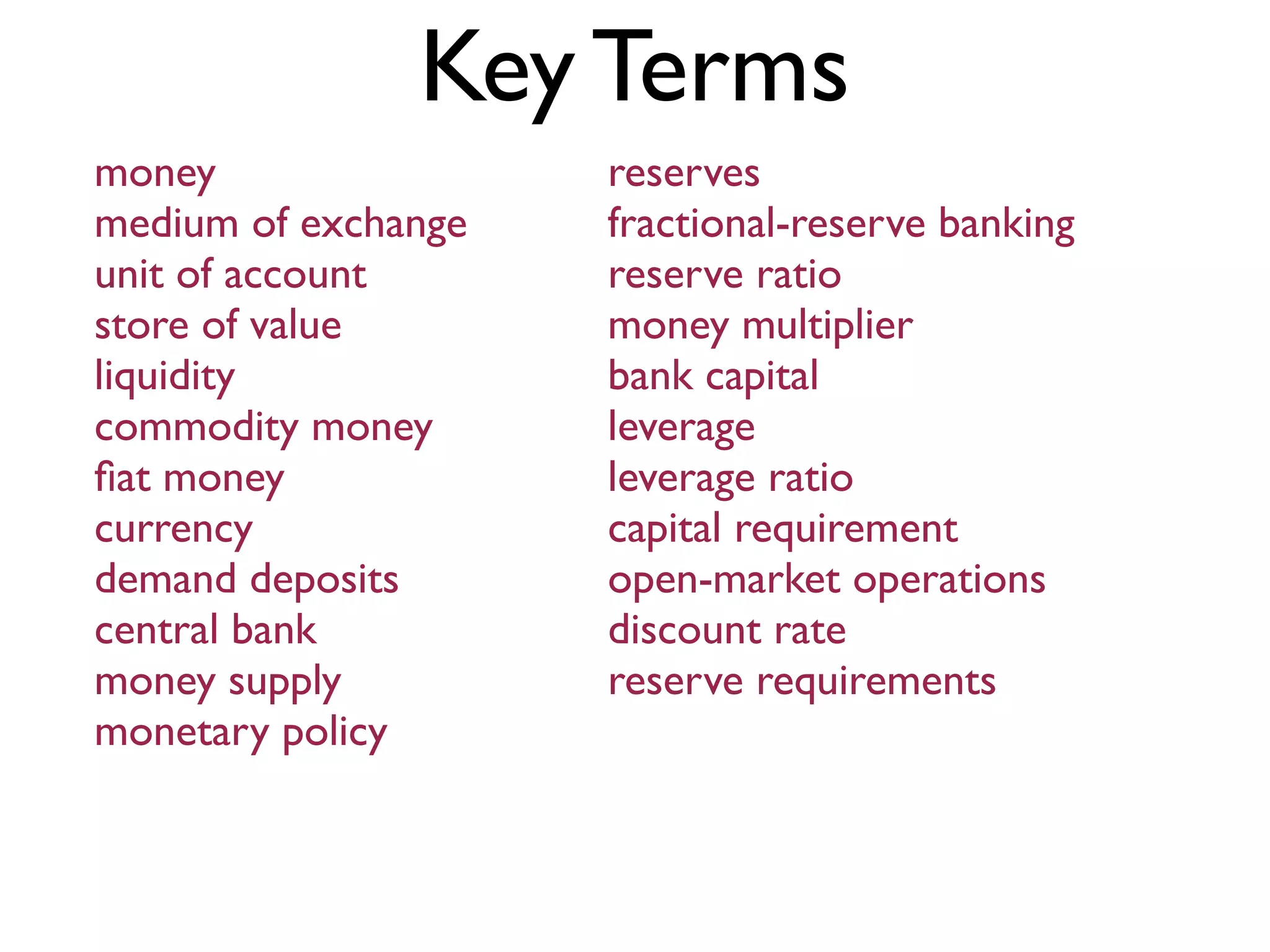 Key Terms

money
medium of exchange
unit of account
store of value
liquidity
commodity money
fiat money
currency
demand deposits
central bank
money supply
monetary policy

reserves
fractional-reserve banking
reserve ratio
money multiplier
bank capital
leverage
leverage ratio
capital requirement
open-market operations
discount rate
reserve requirements